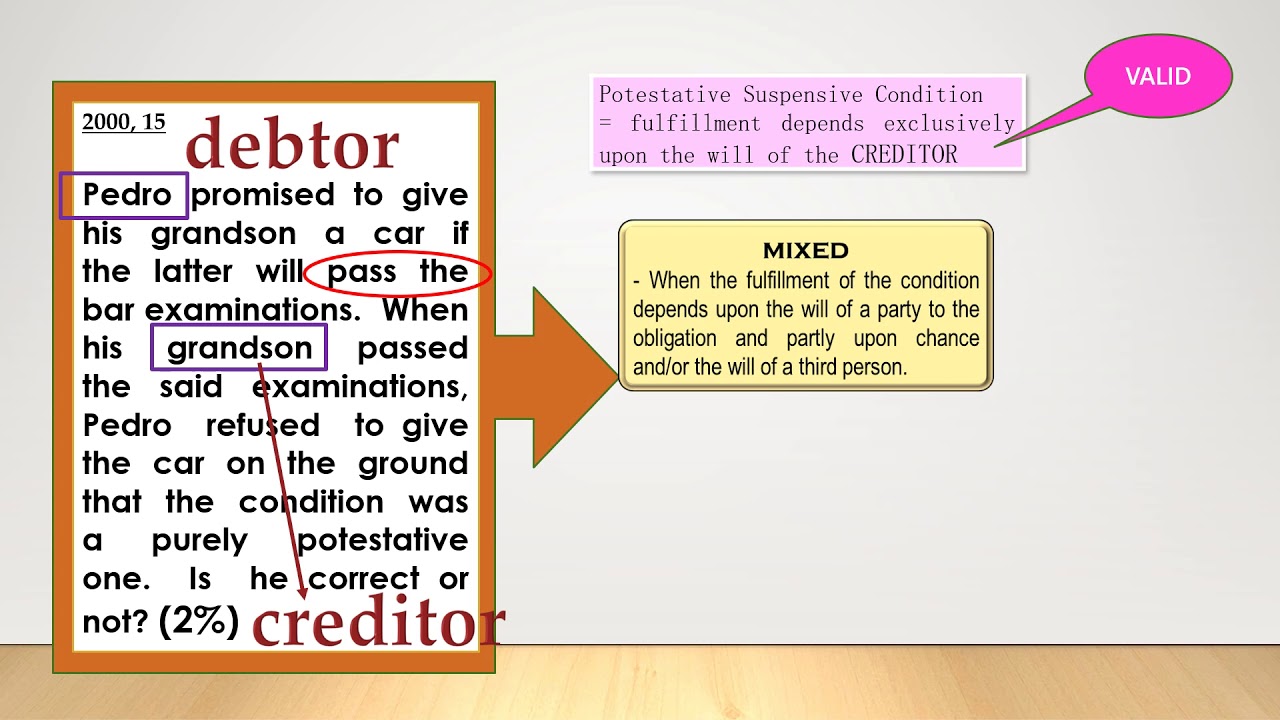 2000, 15

debtor

Pedro promised to give his grandson a car if the latter will pass the bar examinations. When his grandson passed the said examinations, Pedro refused to give the car on the ground that the condition was a purely potestative one. Is he correct or not? (2%)

creditor

Potestative Suspensive Condition = fulfillment depends exclusively upon the will of the CREDITOR

VALID

MIXED
- When the fulfillment of the condition depends upon the will of a party to the obligation and partly upon chance and/or the will of a third person.